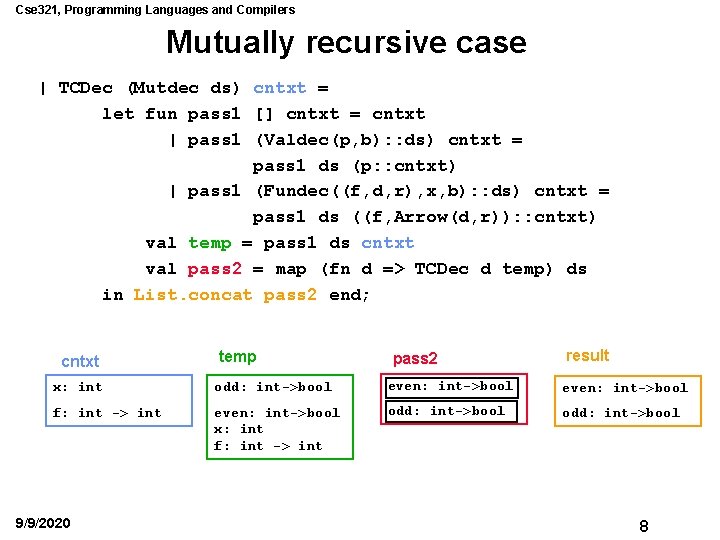 Cse321, Programming Languages and Compilers

Mutually recursive case

| TCDec (Mutdec ds) cntxt =
let fun pass1 [] cntxt = cntxt
| pass1 (Valdec(p,b)::ds) cntxt =
pass1 ds (p::cntxt)
| pass1 (Fundec((f,d,r),x,b)::ds) cntxt =
pass1 ds ((f,Arrow(d,r))::cntxt)
val temp = pass1 ds cntxt
val pass2 = map (fn d => TCDec d temp) ds
in List.concat pass2 end;

cntxt

x: int

f: int -> int

temp

odd: int->bool

even: int->bool
x: int
f: int -> int

pass2

even: int->bool

odd: int->bool

result

even: int->bool

odd: int->bool

9/9/2020

8